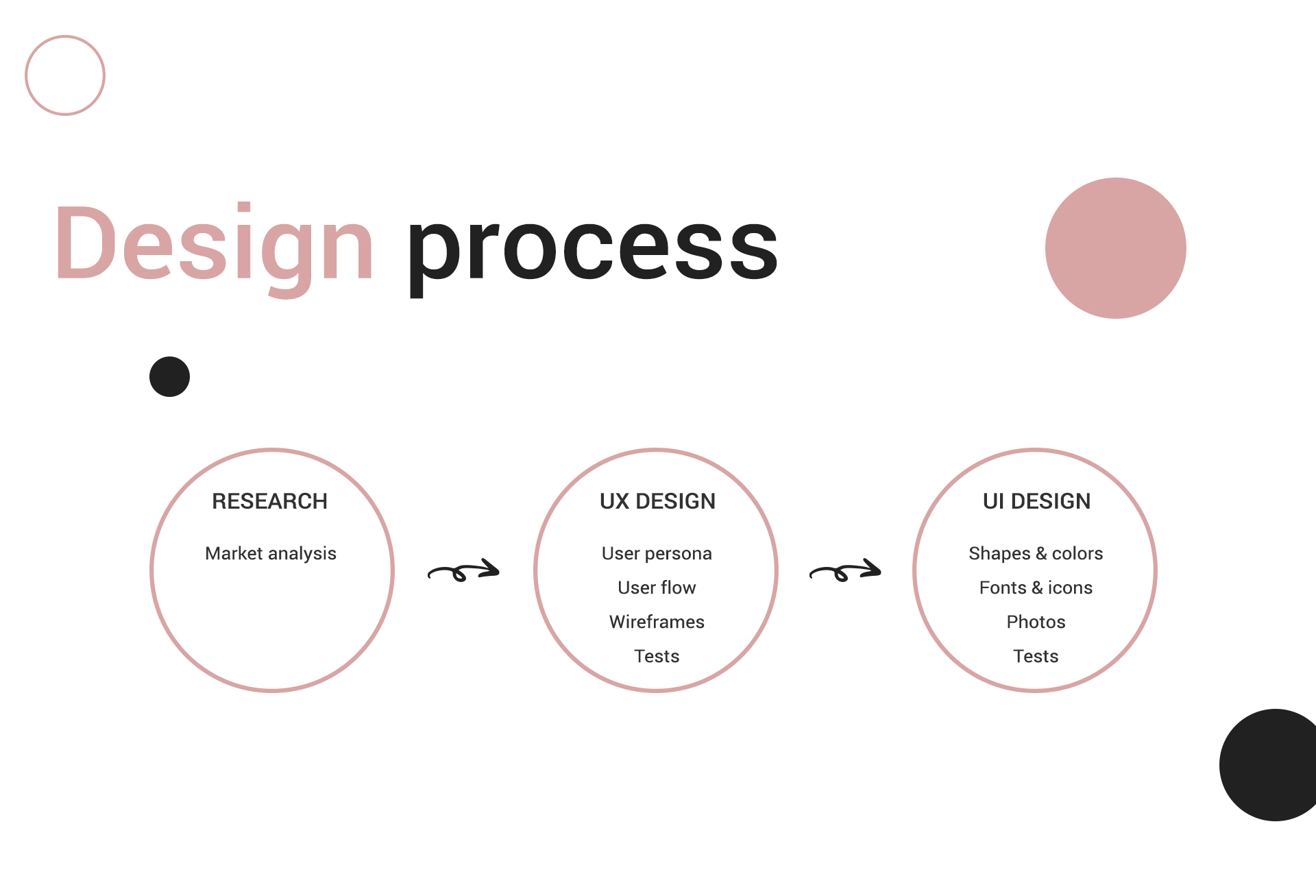 Design process

RESEARCH

Market analysis

UX DESIGN

User persona

User flow

Wireframes

Tests

UI DESIGN

Shapes & colors

Fonts & icons

Photos

Tests